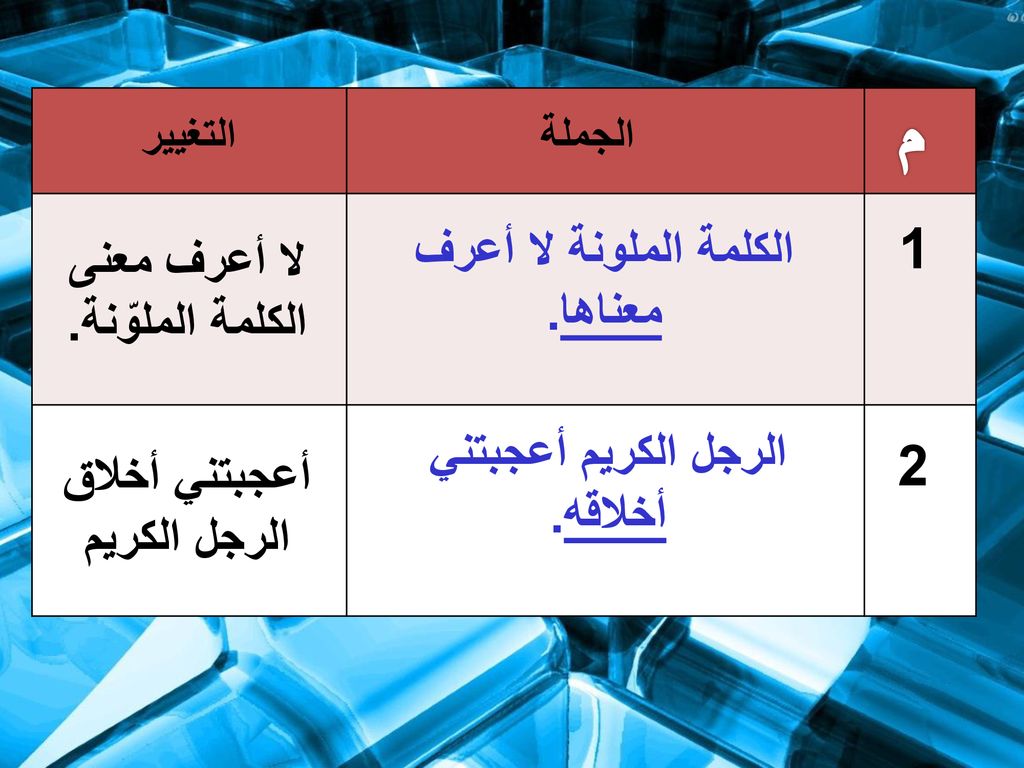 | م | الجملة | التغيير |
|---|---|---|
| 1 | الكلمة الملونة لا أعرف معناها. | لا أعرف معنى الكلمة الملوّنة. |
| 2 | الرجل الكريم أعجبتني أخلاقه. | أعجبتني أخلاق الرجل الكريم |